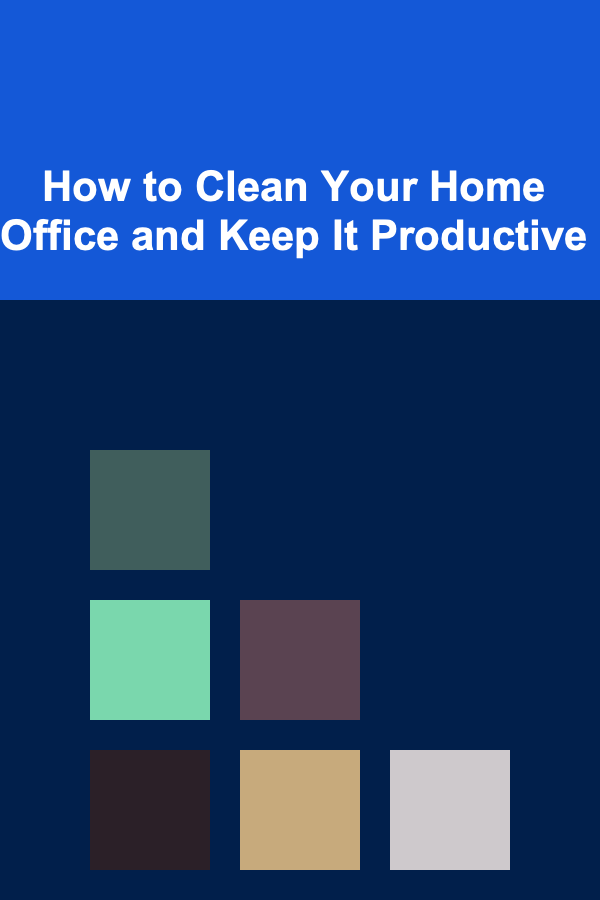 How to Clean Your Home Office and Keep It Productive